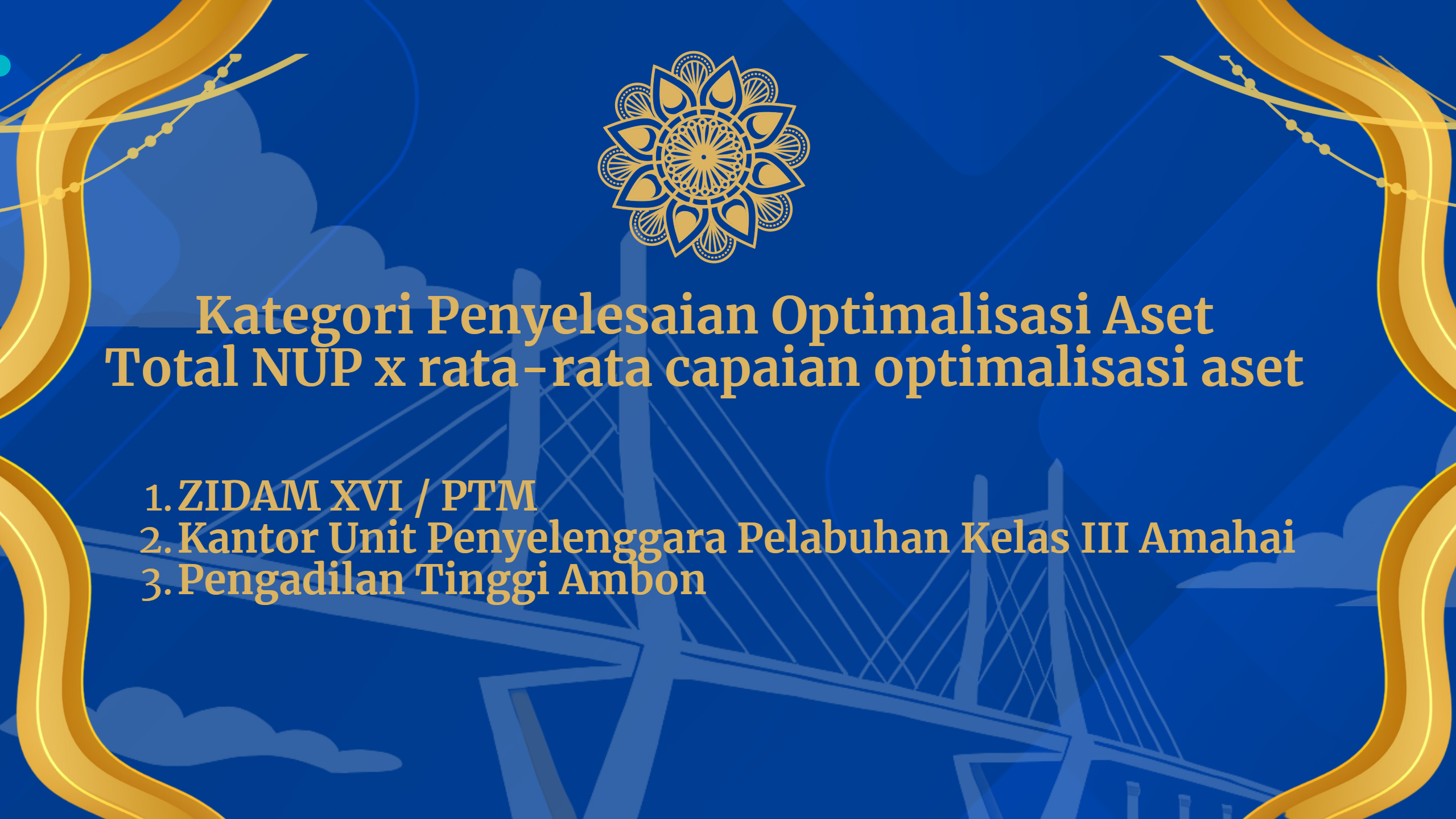 Kategori Penyelesaian Optimalisasi Aset
Total NUP x rata-rata capaian optimalisasi aset

1. ZIDAM XVI / PTM
2. Kantor Unit Penyelenggara Pelabuhan Kelas III Amahai
3. Pengadilan Tinggi Ambon